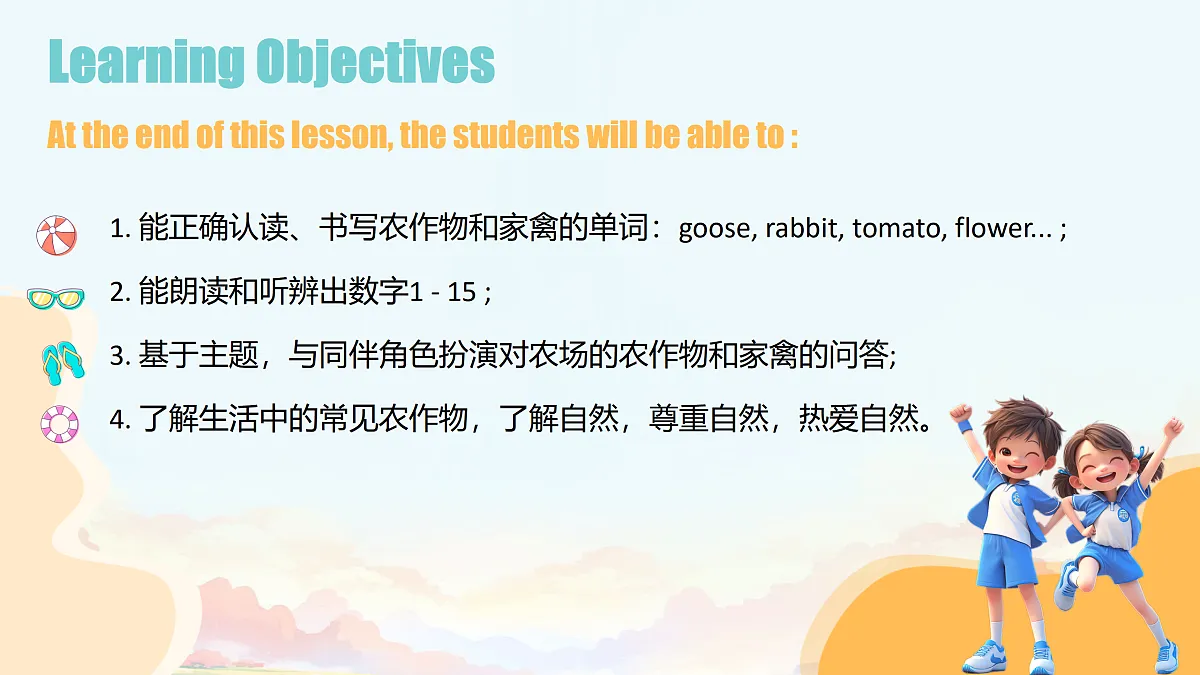 Learning Objectives

At the end of this lesson, the students will be able to :

1. 能正确认读、书写农作物和家禽的单词：goose, rabbit, tomato, flower... ;

2. 能朗读和听辨出数字1 - 15 ;

3. 基于主题，与同伴角色扮演对农场的农作物和家禽的问答;

4. 了解生活中的常见农作物，了解自然，尊重自然，热爱自然。